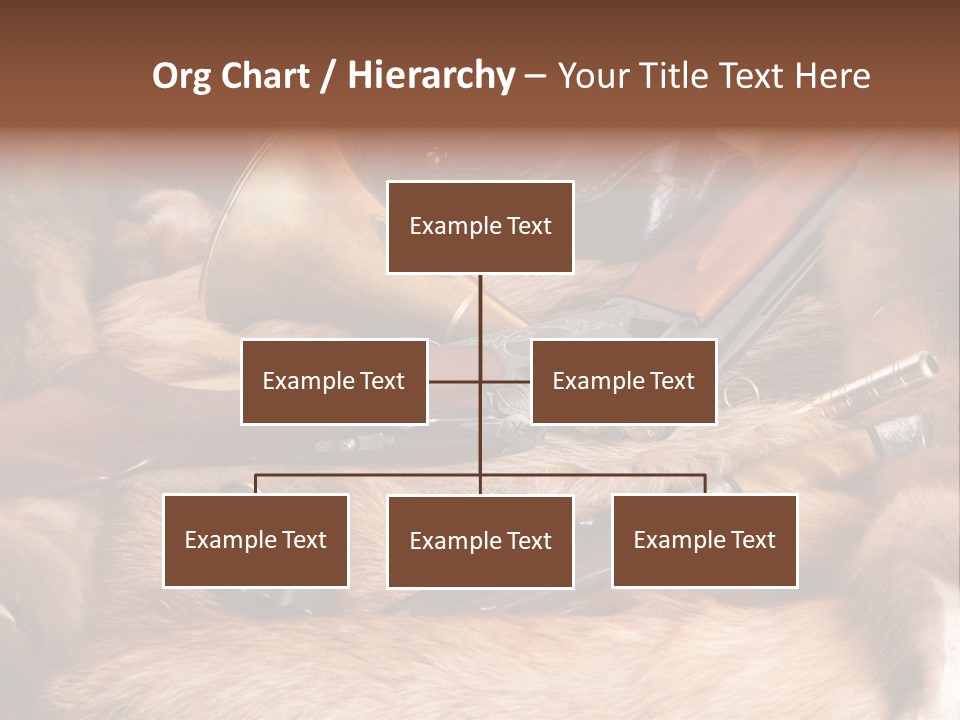 Org Chart / Hierarchy – Your Title Text Here

Example Text

Example Text

Example Text

Example Text

Example Text

Example Text